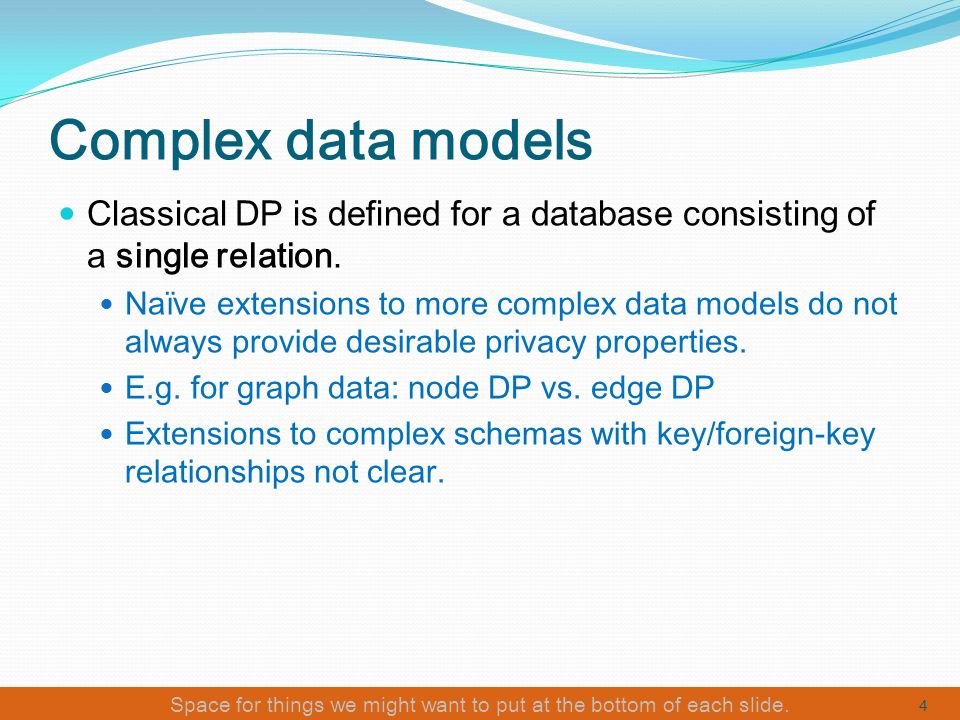 Complex data models

Classical DP is defined for a database consisting of a single relation.

Naïve extensions to more complex data models do not always provide desirable privacy properties.

E.g. for graph data: node DP vs. edge DP

Extensions to complex schemas with key/foreign-key relationships not clear.

Space for things we might want to put at the bottom of each slide.

4